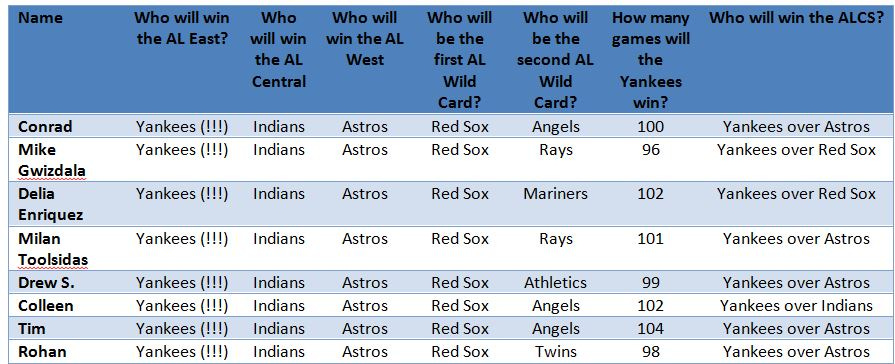 | Name | Who will win the AL East? | Who will win the AL Central | Who will win the AL West | Who will be the first AL Wild Card? | Who will be the second AL Wild Card? | How many games will the Yankees win? | Who will win the ALCS? |
|---|---|---|---|---|---|---|---|
| Conrad | Yankees (!!!) | Indians | Astros | Red Sox | Angels | 100 | Yankees over Astros |
| Mike Gwizdala | Yankees (!!!) | Indians | Astros | Red Sox | Rays | 96 | Yankees over Red Sox |
| Delia Enriquez | Yankees (!!!) | Indians | Astros | Red Sox | Mariners | 102 | Yankees over Red Sox |
| Milan Toolsidas | Yankees (!!!) | Indians | Astros | Red Sox | Rays | 101 | Yankees over Astros |
| Drew S. | Yankees (!!!) | Indians | Astros | Red Sox | Athletics | 99 | Yankees over Astros |
| Colleen | Yankees (!!!) | Indians | Astros | Red Sox | Angels | 102 | Yankees over Indians |
| Tim | Yankees (!!!) | Indians | Astros | Red Sox | Angels | 104 | Yankees over Astros |
| Rohan | Yankees (!!!) | Indians | Astros | Red Sox | Twins | 98 | Yankees over Astros |